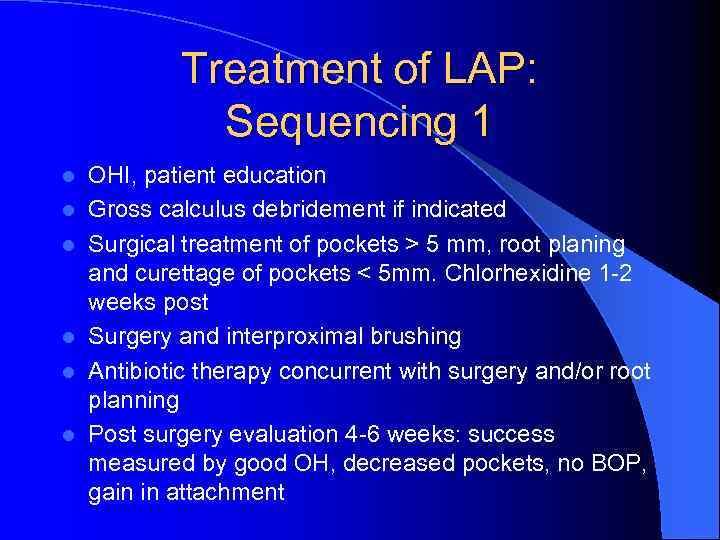 Treatment of LAP: Sequencing 1

- OHI, patient education
- Gross calculus debridement if indicated
- Surgical treatment of pockets > 5 mm, root planing and curettage of pockets < 5mm. Chlorhexidine 1-2 weeks post
- Surgery and interproximal brushing
- Antibiotic therapy concurrent with surgery and/or root planning
- Post surgery evaluation 4-6 weeks: success measured by good OH, decreased pockets, no BOP, gain in attachment